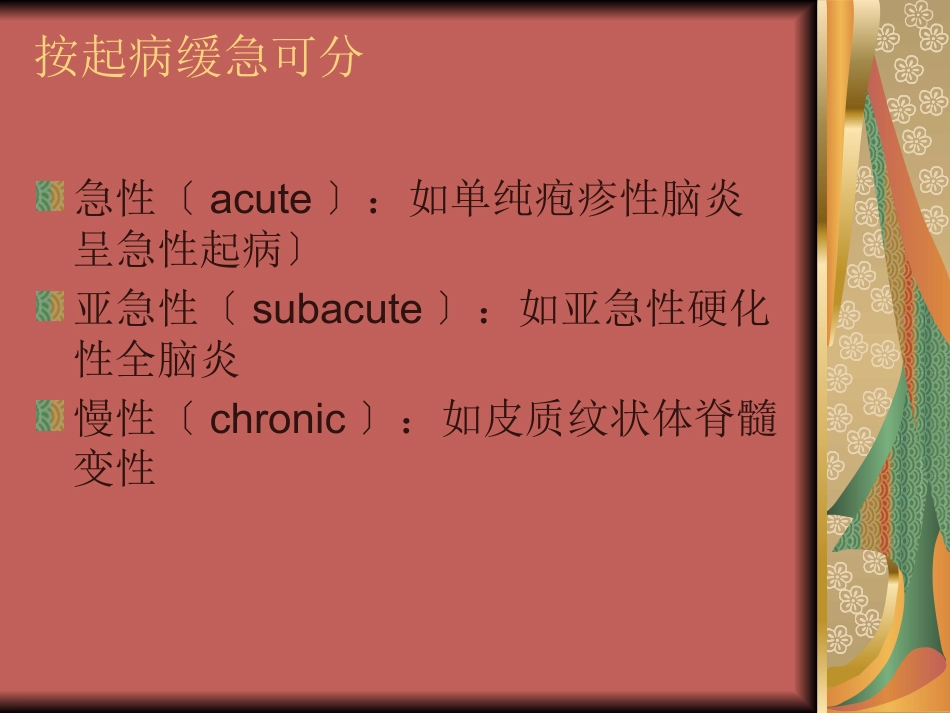 按起病缓急可分

急性〔 acute 〕：如单纯疱疹性脑炎呈急性起病〕

亚急性〔 subacute 〕：如亚急性硬化性全脑炎

慢性〔 chronic 〕：如皮质纹状体脊髓变性